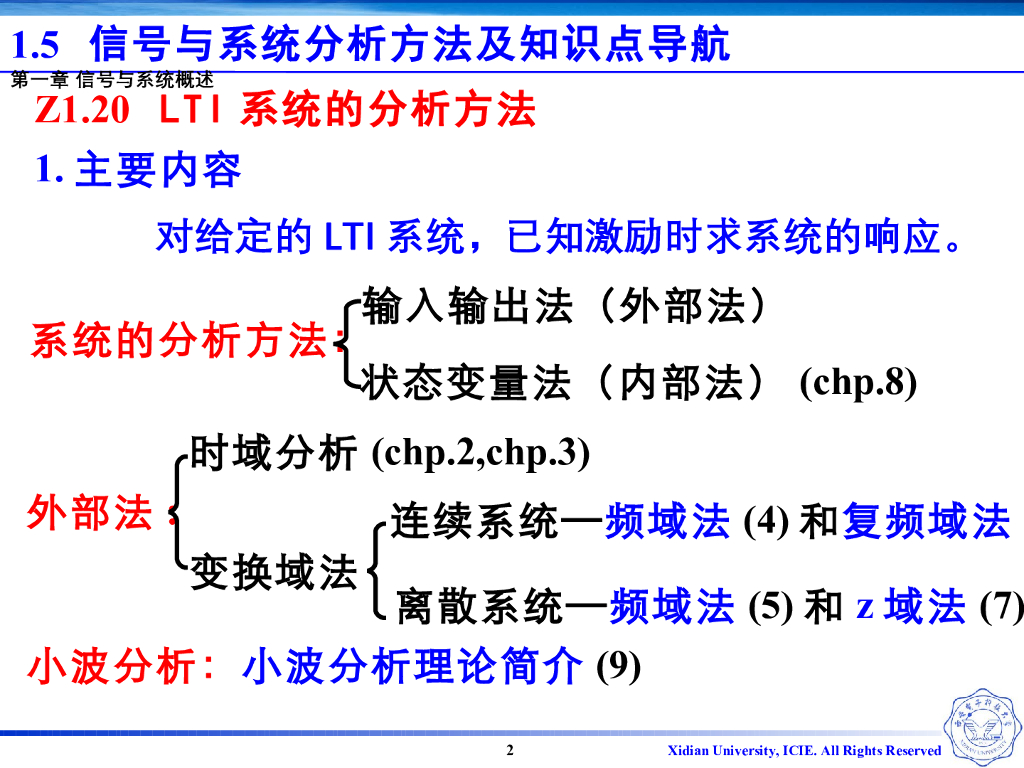 1.5 信号与系统分析方法及知识点导航

第一章 信号与系统概述

Z1.20 LTI 系统的分析方法

1. 主要内容

对给定的 LTI 系统，已知激励时求系统的响应。

系统的分析方法：

输入输出法（外部法）

状态变量法（内部法） (chp.8)

外部法：

时域分析 (chp.2,chp.3)

变换域法

连续系统—频域法 (4) 和复频域法

离散系统—频域法 (5) 和 z 域法 (7)

小波分析：小波分析理论简介 (9)

2

Xidian University, ICIE. All Rights Reserved